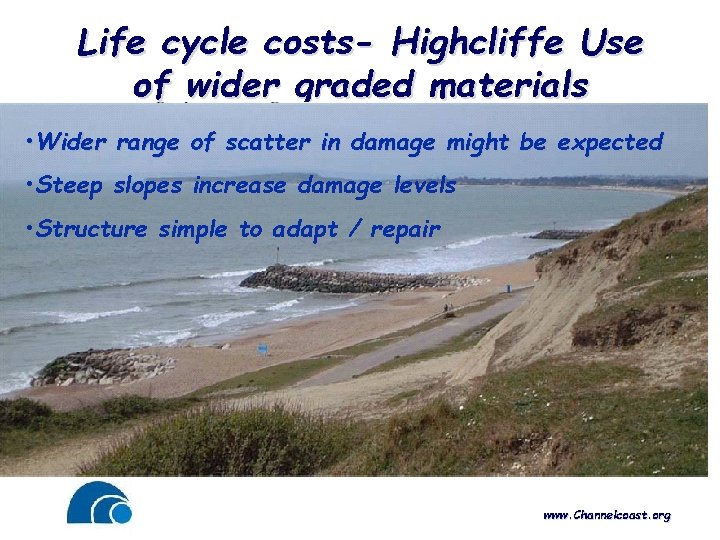 Life cycle costs- Highcliffe Use of wider graded materials

•Wider range of scatter in damage might be expected

•Steep slopes increase damage levels

•Structure simple to adapt / repair

www.Channelcoast.org